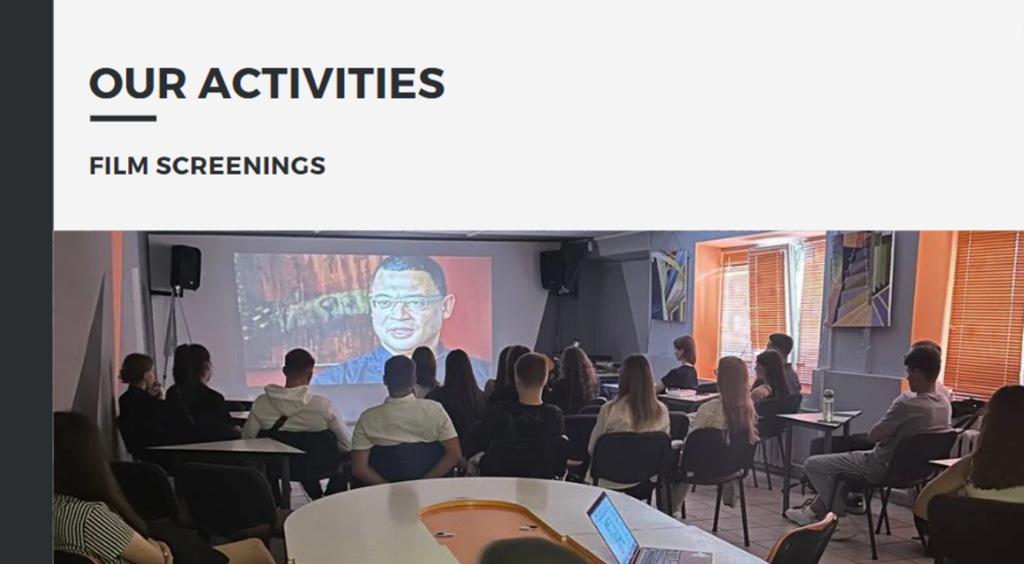 OUR ACTIVITIES

FILM SCREENINGS